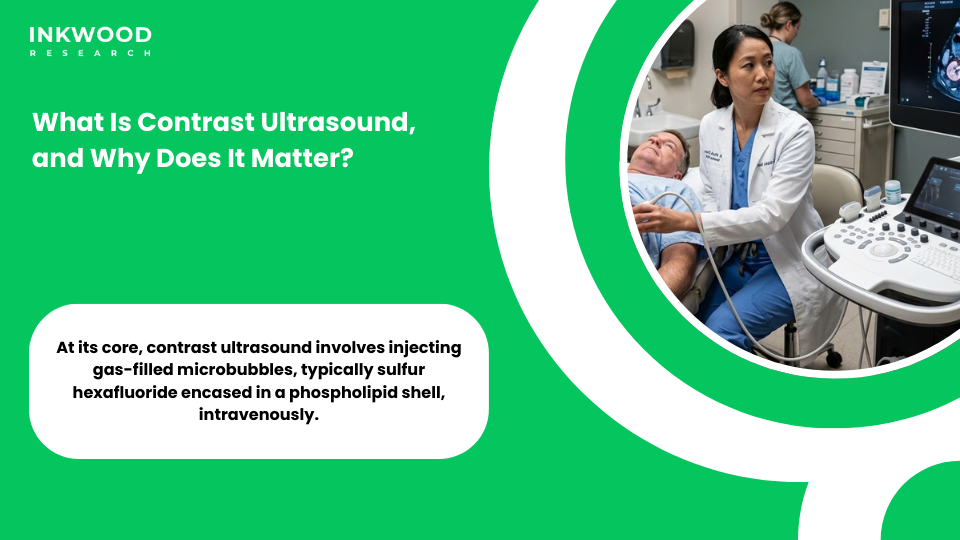 INKWOOD
RESEARCH

What Is Contrast Ultrasound, and Why Does It Matter?

At its core, contrast ultrasound involves injecting gas-filled microbubbles, typically sulfur hexafluoride encased in a phospholipid shell, intravenously.